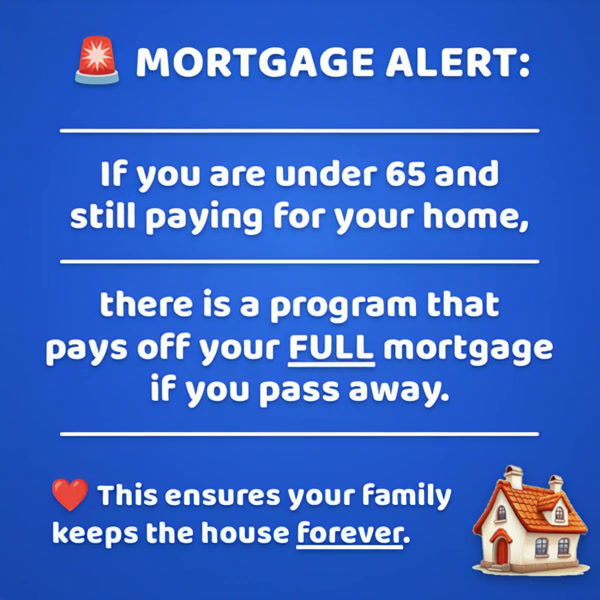 🚨 MORTGAGE ALERT:

If you are under 65 and still paying for your home,

there is a program that pays off your FULL mortgage if you pass away.

❤️ This ensures your family keeps the house forever.